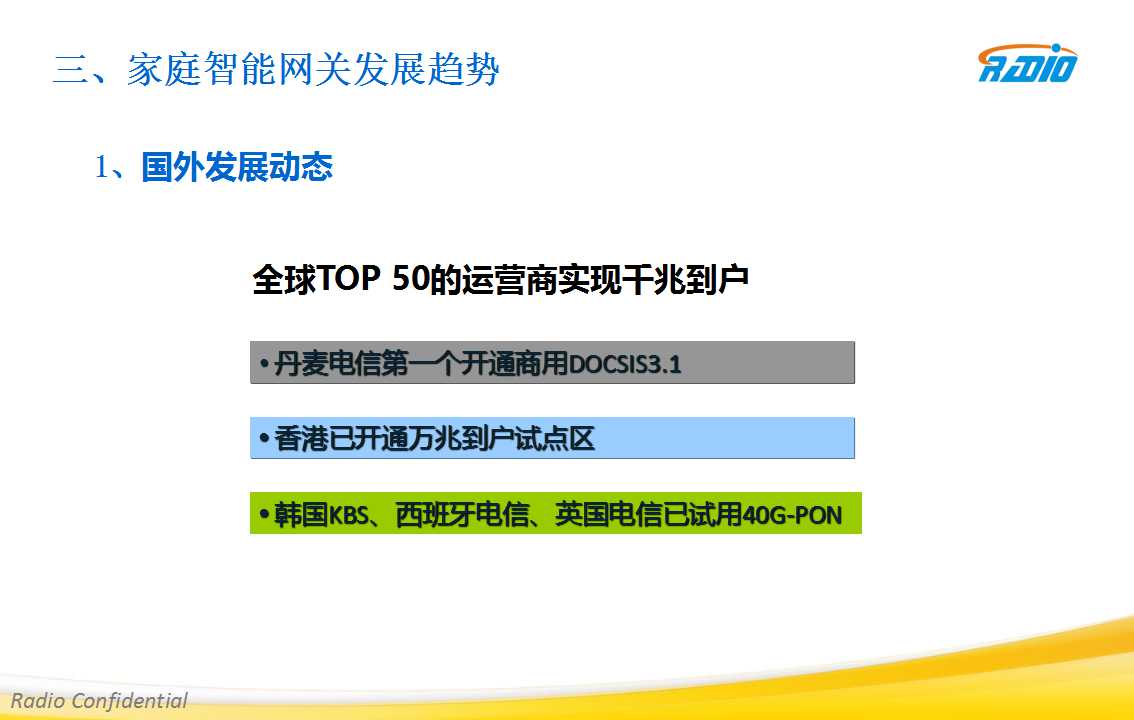 三、家庭智能网关发展趋势

RADIO

1、国外发展动态

全球TOP 50的运营商实现千兆到户

• 丹麦电信第一个开通商用DOCSIS3.1

• 香港已开通万兆到户试点区

• 韩国KBS、西班牙电信、英国电信已试用40G-PON

Radio Confidential